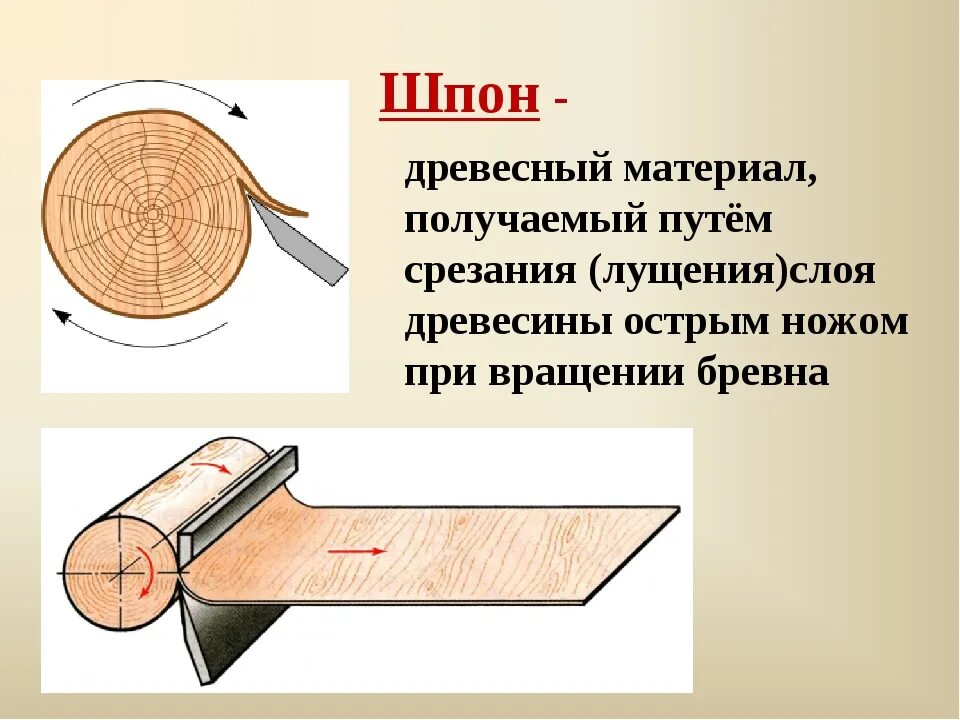 Шпон -

древесный материал, получаемый путём срезания (лущения)слоя древесины острым ножом при вращении бревна